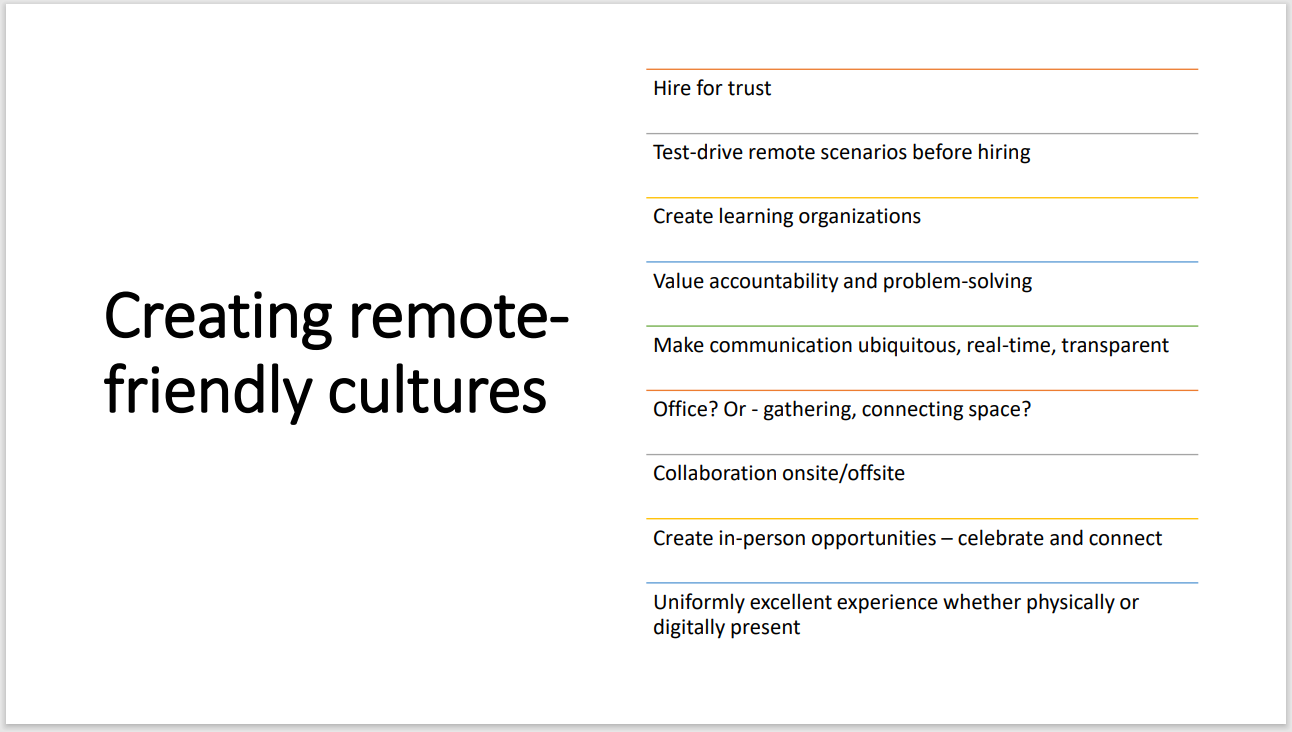 Creating remote-friendly cultures

Hire for trust

Test-drive remote scenarios before hiring

Create learning organizations

Value accountability and problem-solving

Make communication ubiquitous, real-time, transparent

Office? Or - gathering, connecting space?

Collaboration onsite/offsite

Create in-person opportunities – celebrate and connect

Uniformly excellent experience whether physically or digitally present